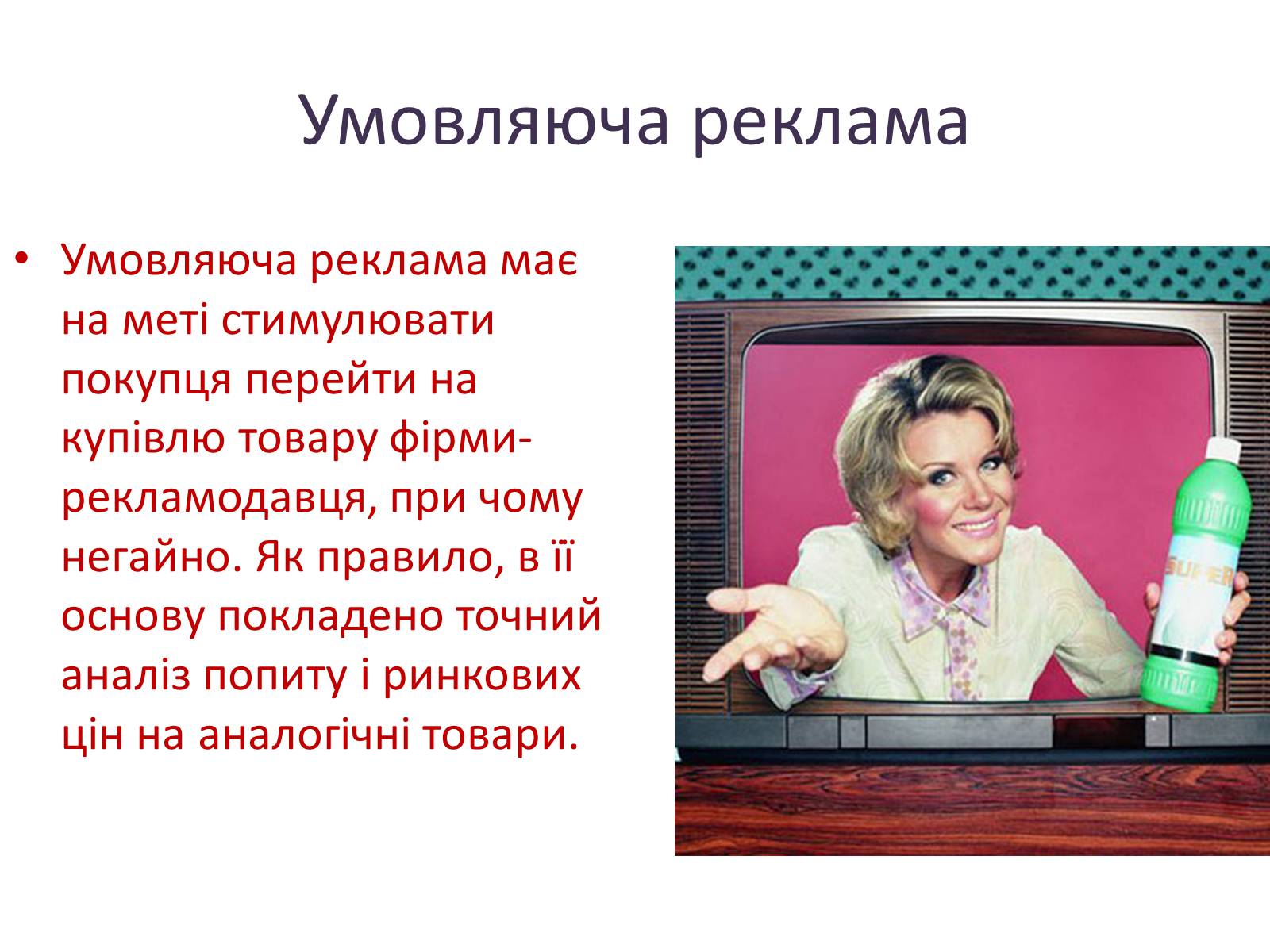 Умовляюча реклама

• Умовляюча реклама має на меті стимулювати покупця перейти на купівлю товару фірми-рекламодавця, при чому негайно. Як правило, в її основу покладено точний аналіз попиту і ринкових цін на аналогічні товари.

SUPER